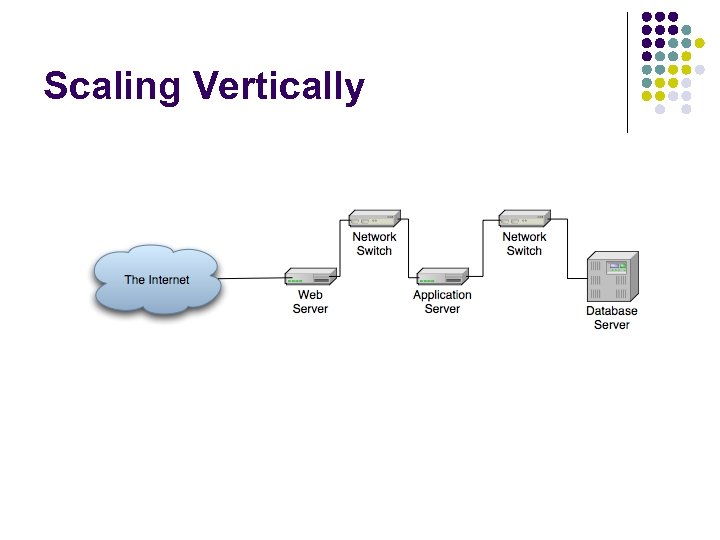 Scaling Vertically

The Internet

Web Server

Network Switch

Application Server

Network Switch

Database Server